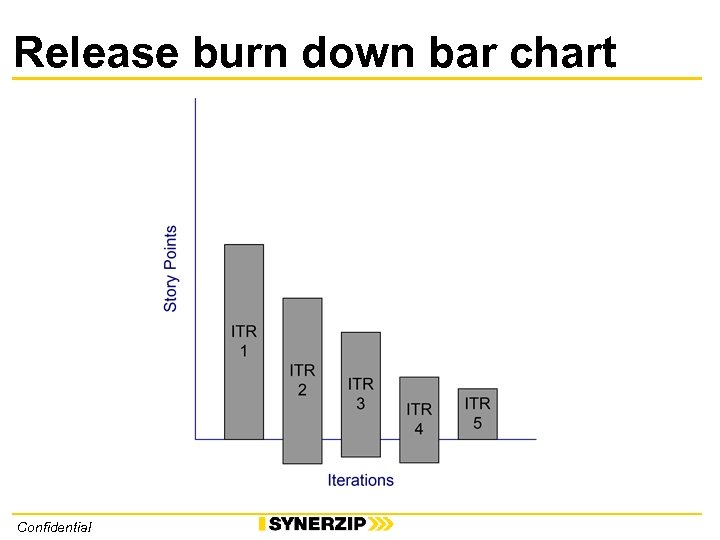 Release burn down bar chart

Story Points

ITR 1

ITR 2

ITR 3

ITR 4

ITR 5

Iterations

Confidential

SYNERZIP